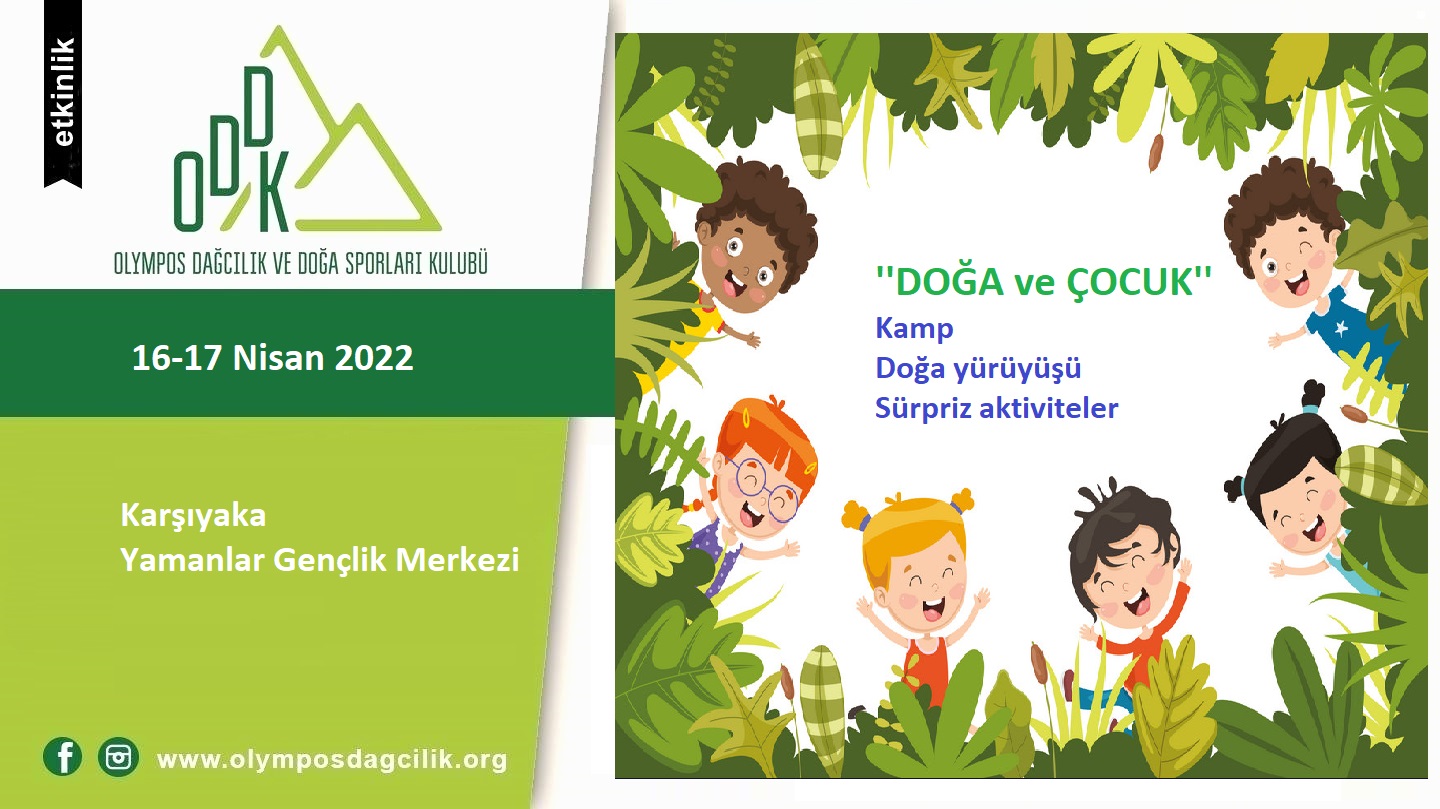 etkinlik

ODDK

OLYMPOS DAĞCILIK VE DOĞA SPORLARI KULUBÜ

16-17 Nisan 2022

Karşıyaka
Yamanlar Gençlik Merkezi

www.olymposdagcilik.org

''DOĞA ve ÇOCUK''
Kamp
Doğa yürüyüşü
Sürpriz aktiviteler